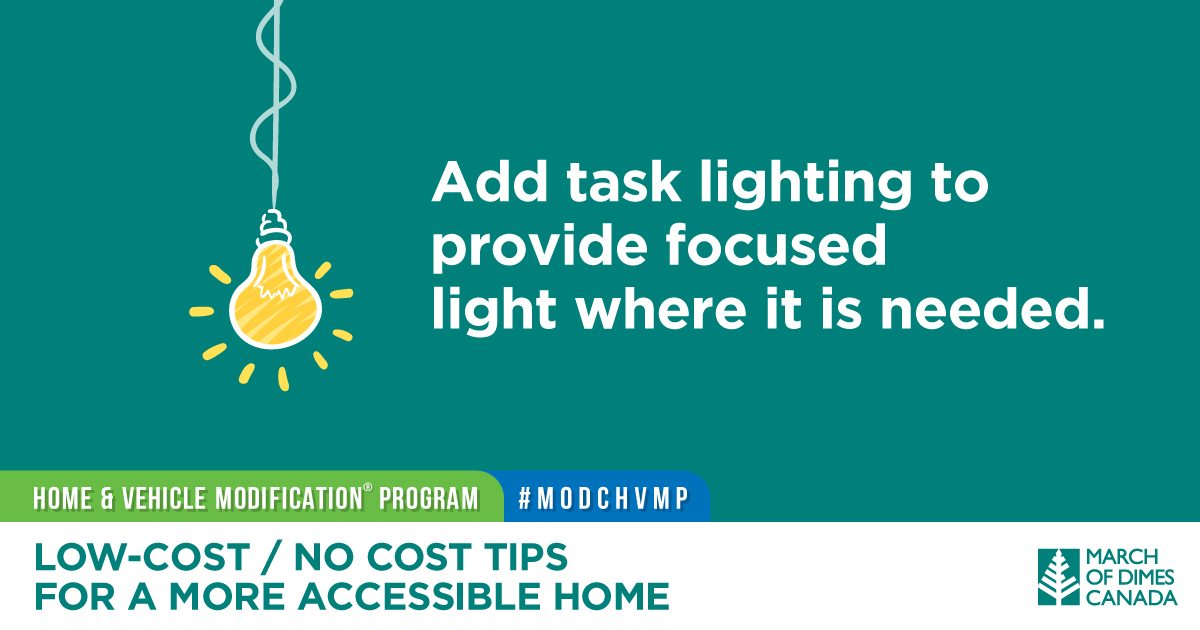 Add task lighting to provide focused light where it is needed.

HOME & VEHICLE MODIFICATION® PROGRAM #MODCHVMP

LOW-COST / NO COST TIPS FOR A MORE ACCESSIBLE HOME

MARCH OF DIMES CANADA